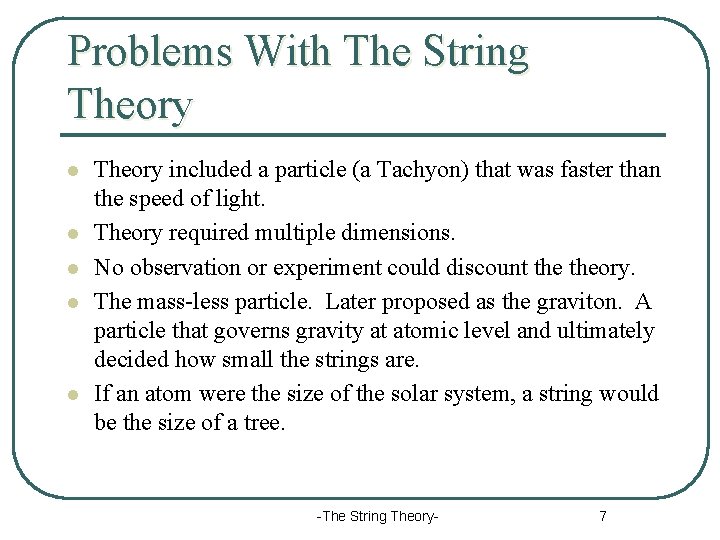 Problems With The String Theory

- Theory included a particle (a Tachyon) that was faster than the speed of light.
- Theory required multiple dimensions.
- No observation or experiment could discount the theory.
- The mass-less particle. Later proposed as the graviton. A particle that governs gravity at atomic level and ultimately decided how small the strings are.
- If an atom were the size of the solar system, a string would be the size of a tree.

-The String Theory-

7